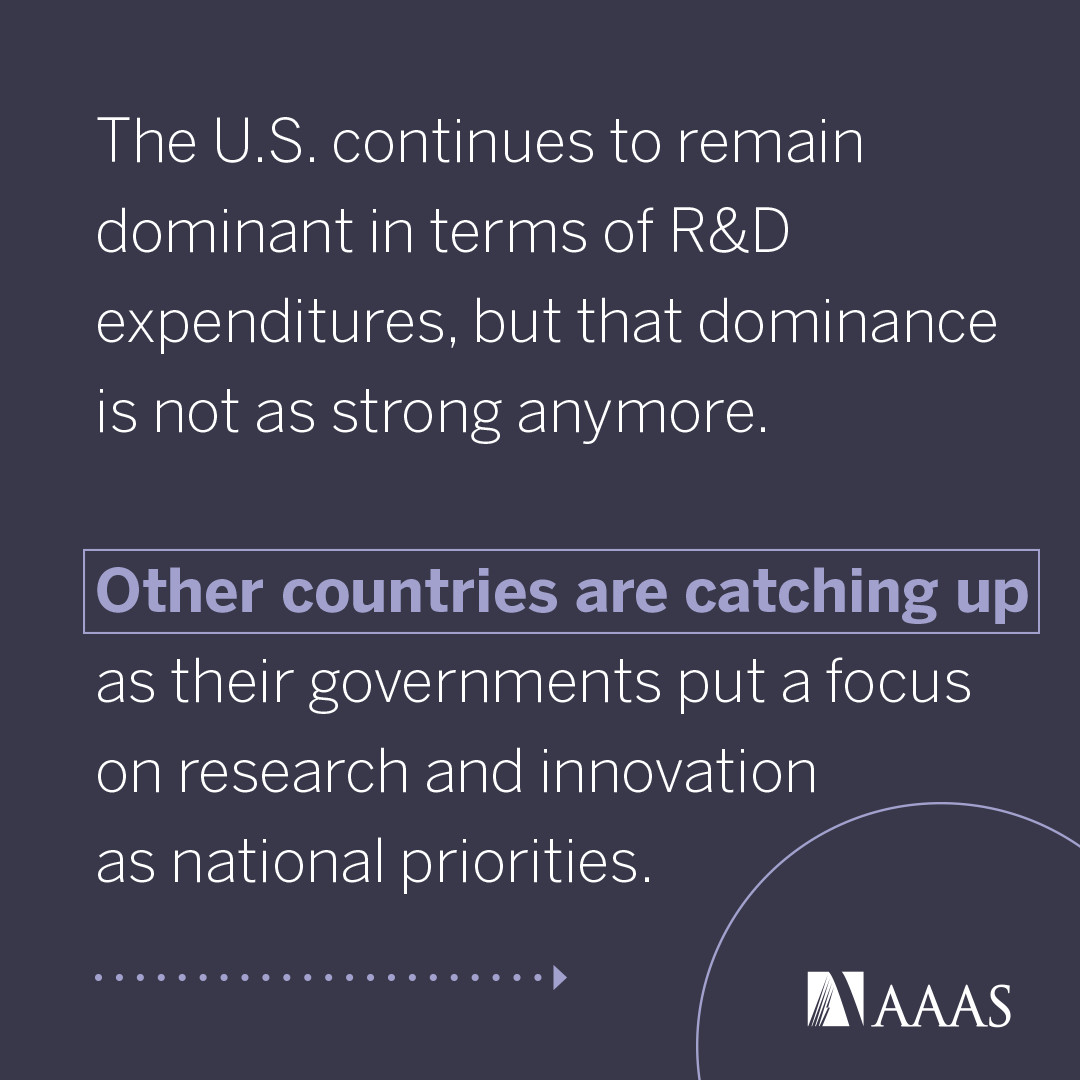 The U.S. continues to remain dominant in terms of R&D expenditures, but that dominance is not as strong anymore.

Other countries are catching up as their governments put a focus on research and innovation as national priorities.

AAAS